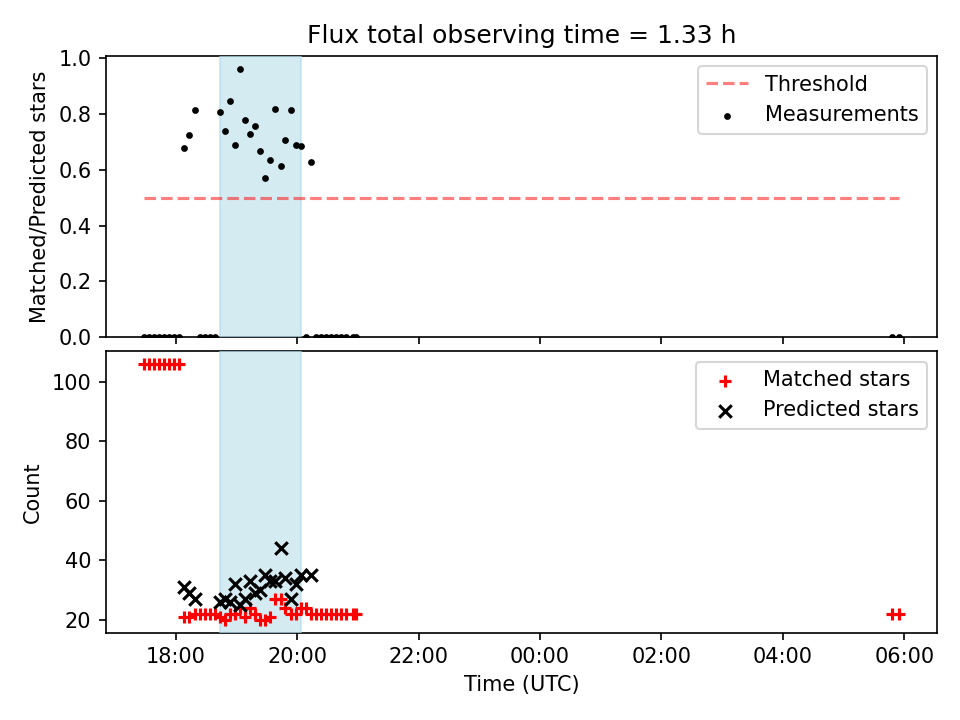 Flux total observing time = 1.33 h

Matched/Predicted stars

1.0
0.8
0.6
0.4
0.2
0.0

Threshold
Measurements

Count

100
80
60
40
20

Matched stars
Predicted stars

18:00
20:00
22:00
00:00
02:00
04:00
06:00

Time (UTC)